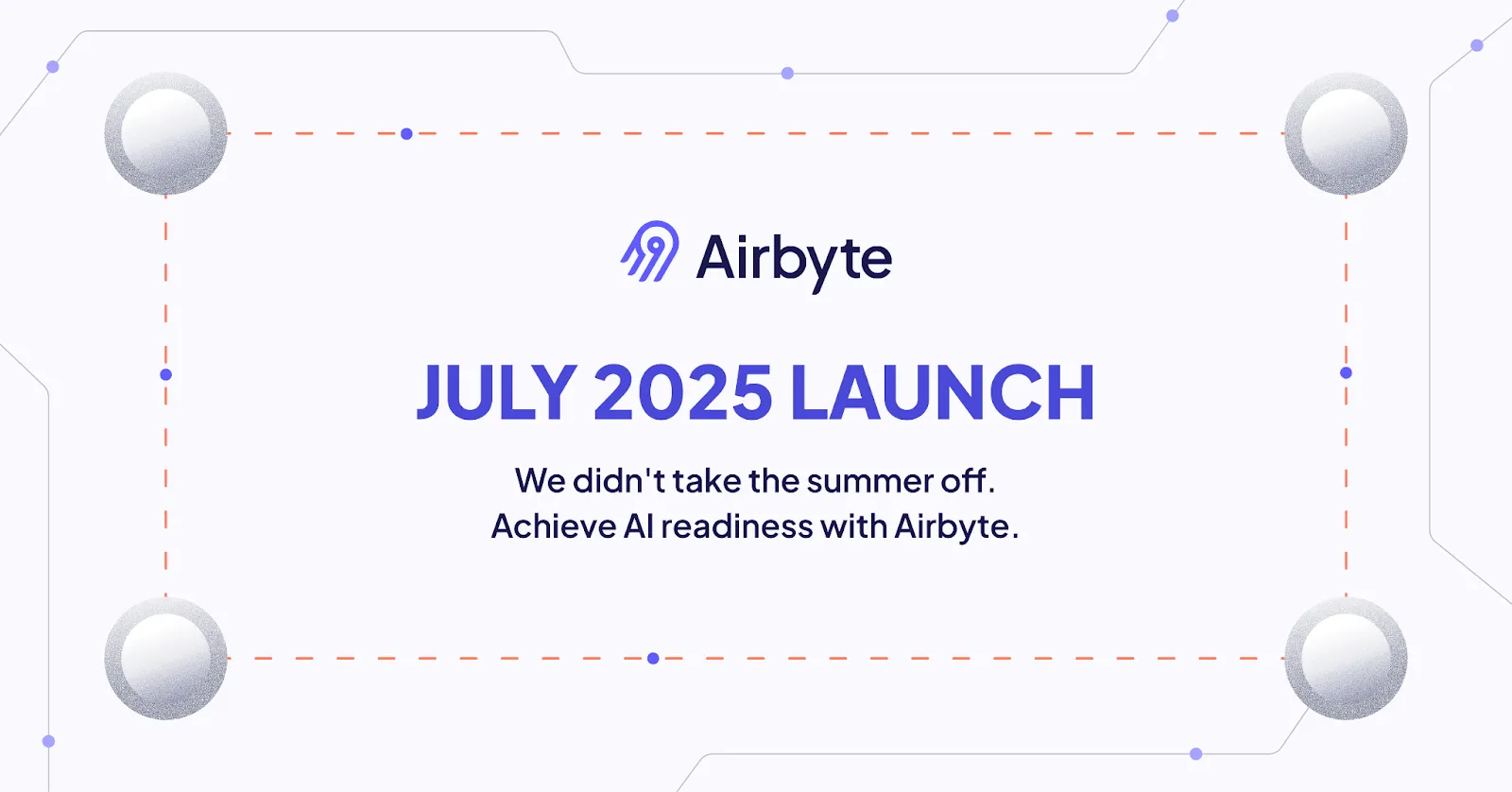 Airbyte

JULY 2025 LAUNCH

We didn't take the summer off.
Achieve AI readiness with Airbyte.